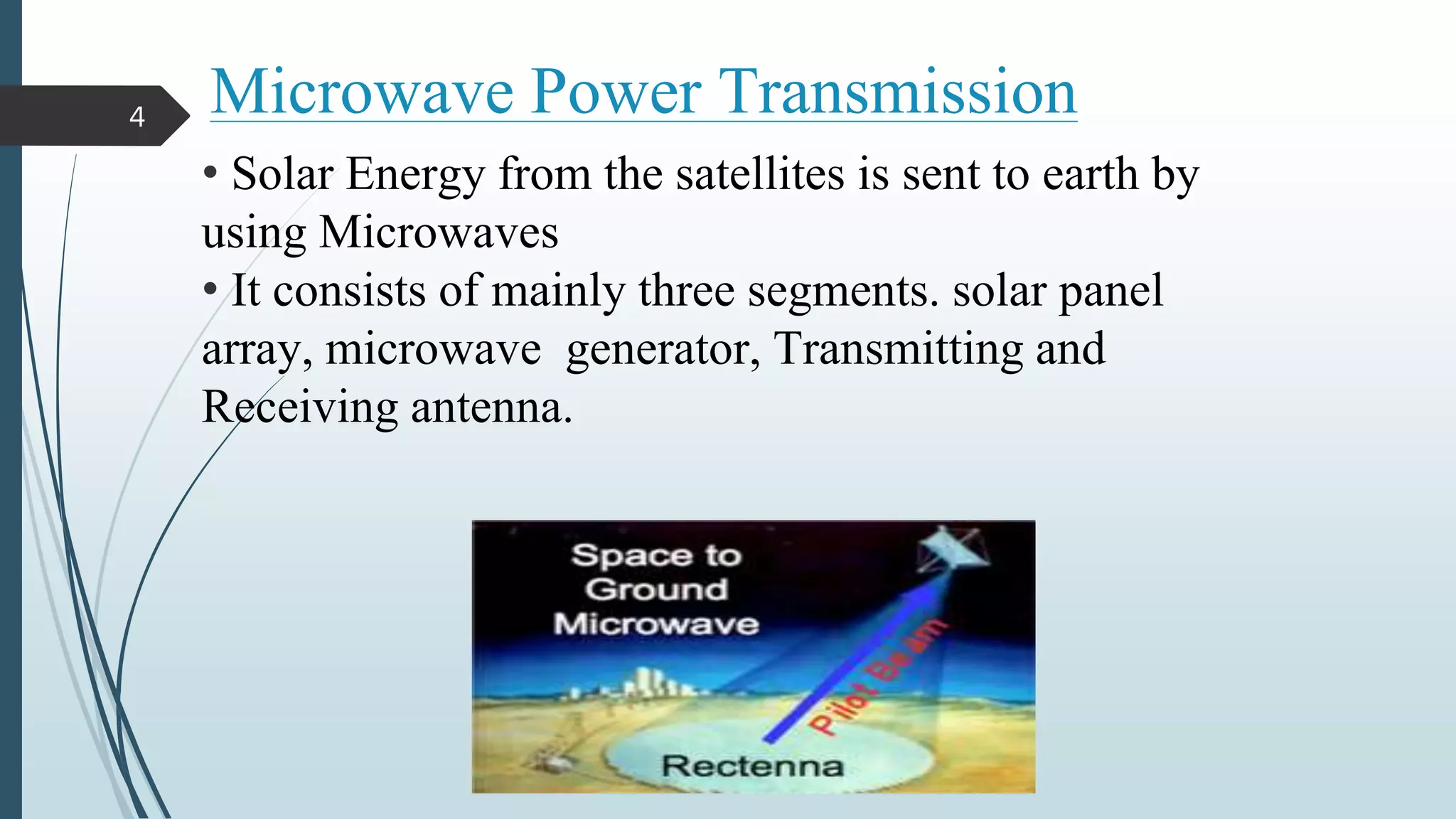 4

Microwave Power Transmission

• Solar Energy from the satellites is sent to earth by using Microwaves
• It consists of mainly three segments. solar panel array, microwave generator, Transmitting and Receiving antenna.

Space to Ground Microwave

Pilot Beam

Rectenna